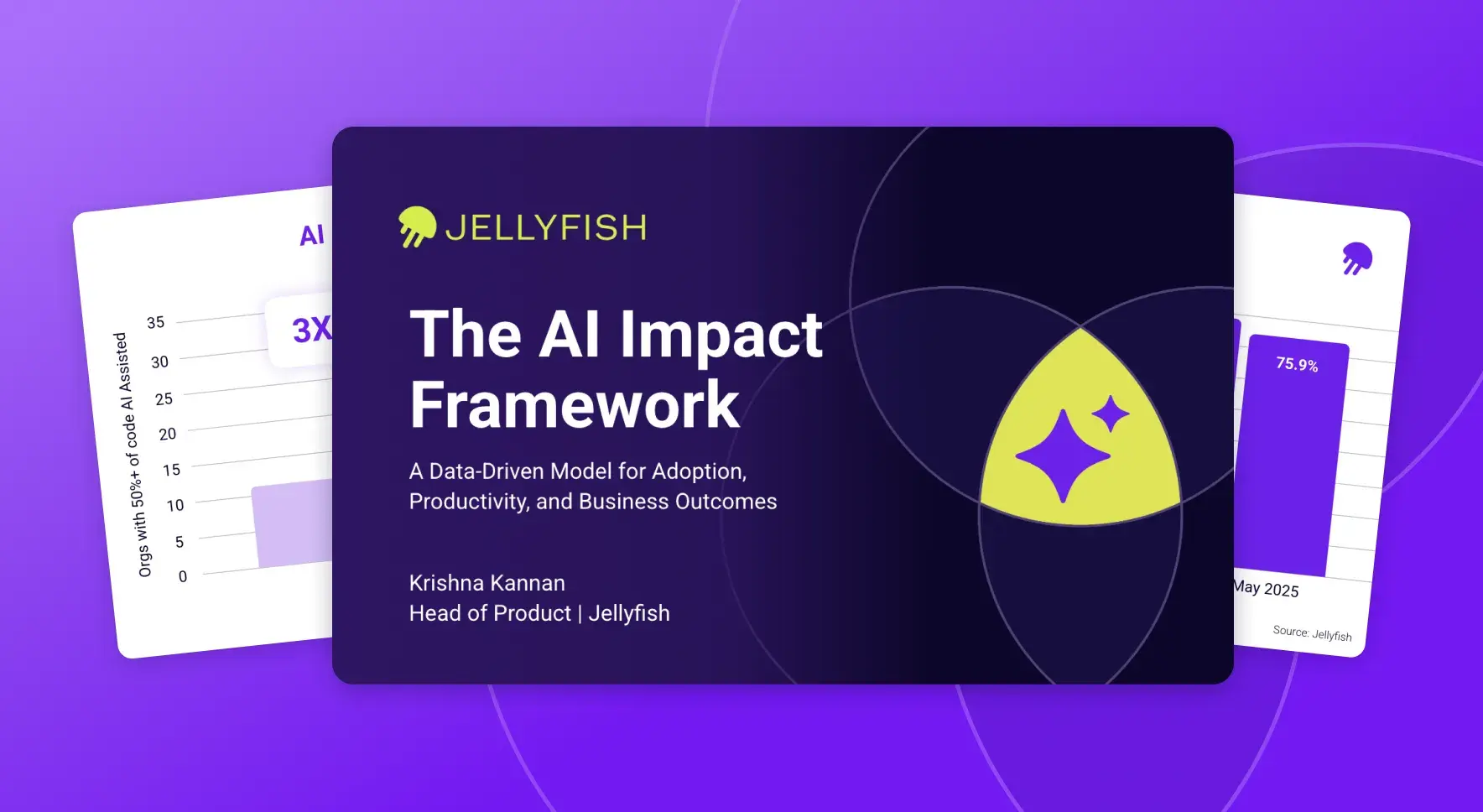 AI

3X

Orgs with 50%+ of code AI Assisted

35
30
25
20
15
10
5
0

JELLYFISH

The AI Impact Framework

A Data-Driven Model for Adoption, Productivity, and Business Outcomes

Krishna Kannan
Head of Product | Jellyfish

75.9%

May 2025

Source: Jellyfish